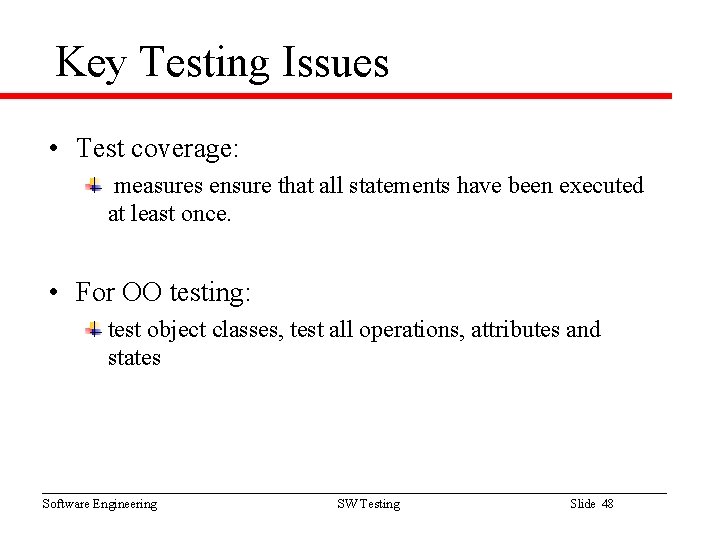 Key Testing Issues

• Test coverage:

measures ensure that all statements have been executed at least once.

• For OO testing:

test object classes, test all operations, attributes and states

Software Engineering
SW Testing
Slide 48